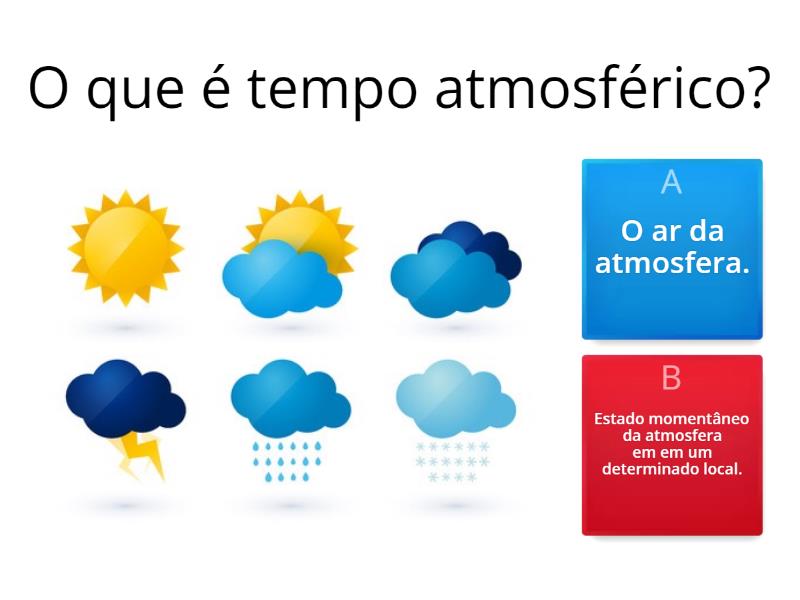 O que é tempo atmosférico?

A
O ar da atmosfera.

B
Estado momentâneo da atmosfera em em um determinado local.